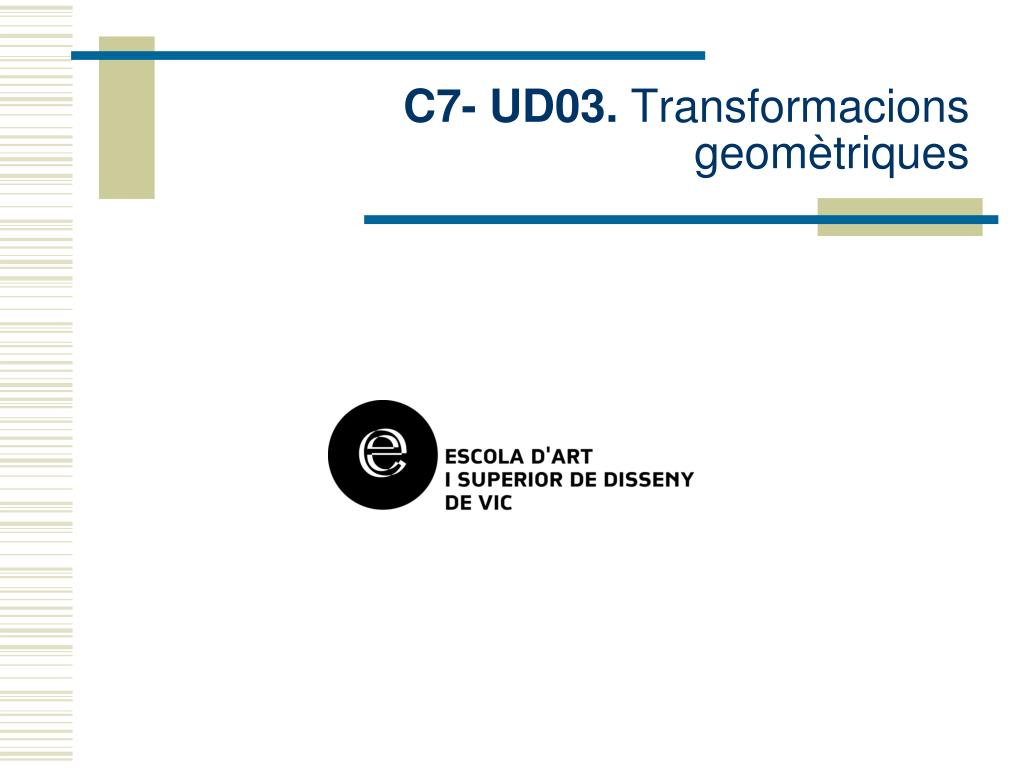 C7- UD03. Transformacions geomètriques

e

ESCOLA D'ART
I SUPERIOR DE DISSENY
DE VIC